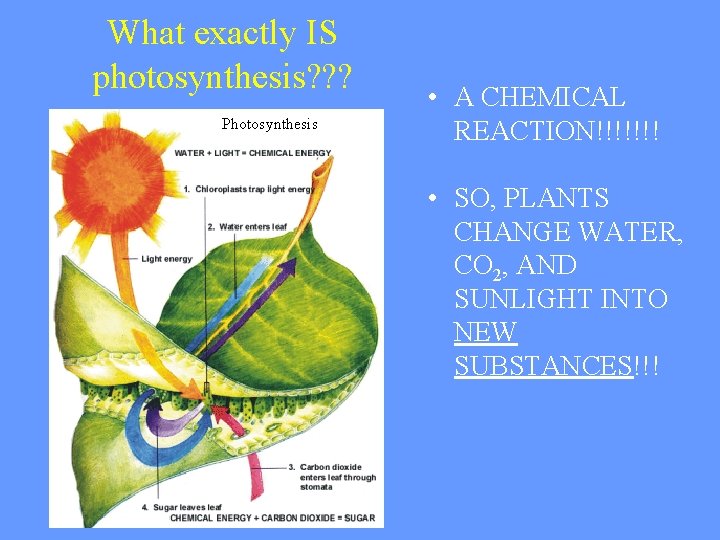 What exactly IS photosynthesis???

Photosynthesis

WATER + LIGHT = CHEMICAL ENERGY

1. Chloroplasts trap light energy

2. Water enters leaf

Light energy

3. Carbon dioxide enters leaf through stomata

4. Sugar leaves leaf

CHEMICAL ENERGY + CARBON DIOXIDE = SUGAR

• A CHEMICAL REACTION!!!!!!!

• SO, PLANTS CHANGE WATER, $CO_2$, AND SUNLIGHT INTO NEW SUBSTANCES!!!